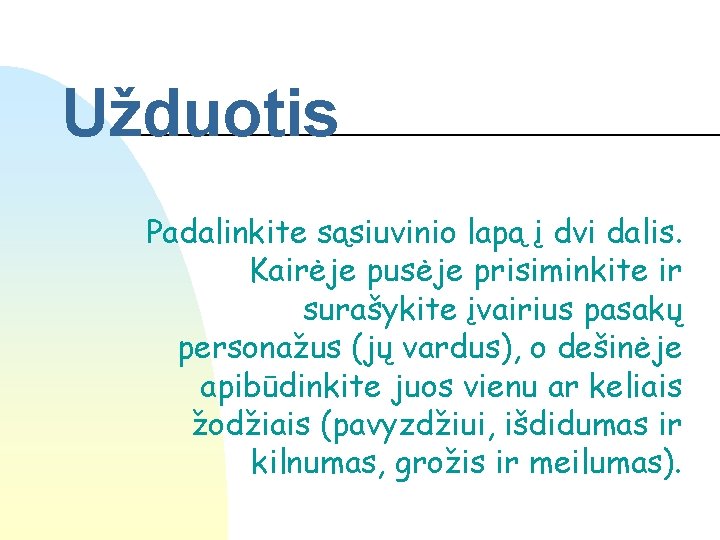 Užduotis

Padalinkite sąsiuvinio lapą į dvi dalis. Kairėje pusėje prisiminkite ir surašykite įvairius pasakų personažus (jų vardus), o dešinėje apibūdinkite juos vienu ar keliais žodžiais (pavyzdžiui, išdidumas ir kilnumas, grožis ir meilumas).